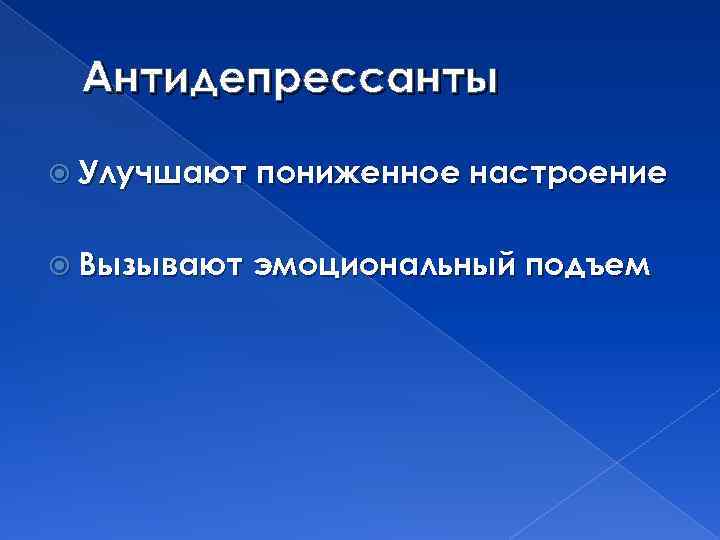 Антидепрессанты

Улучшают пониженное настроение

Вызывают эмоциональный подъем